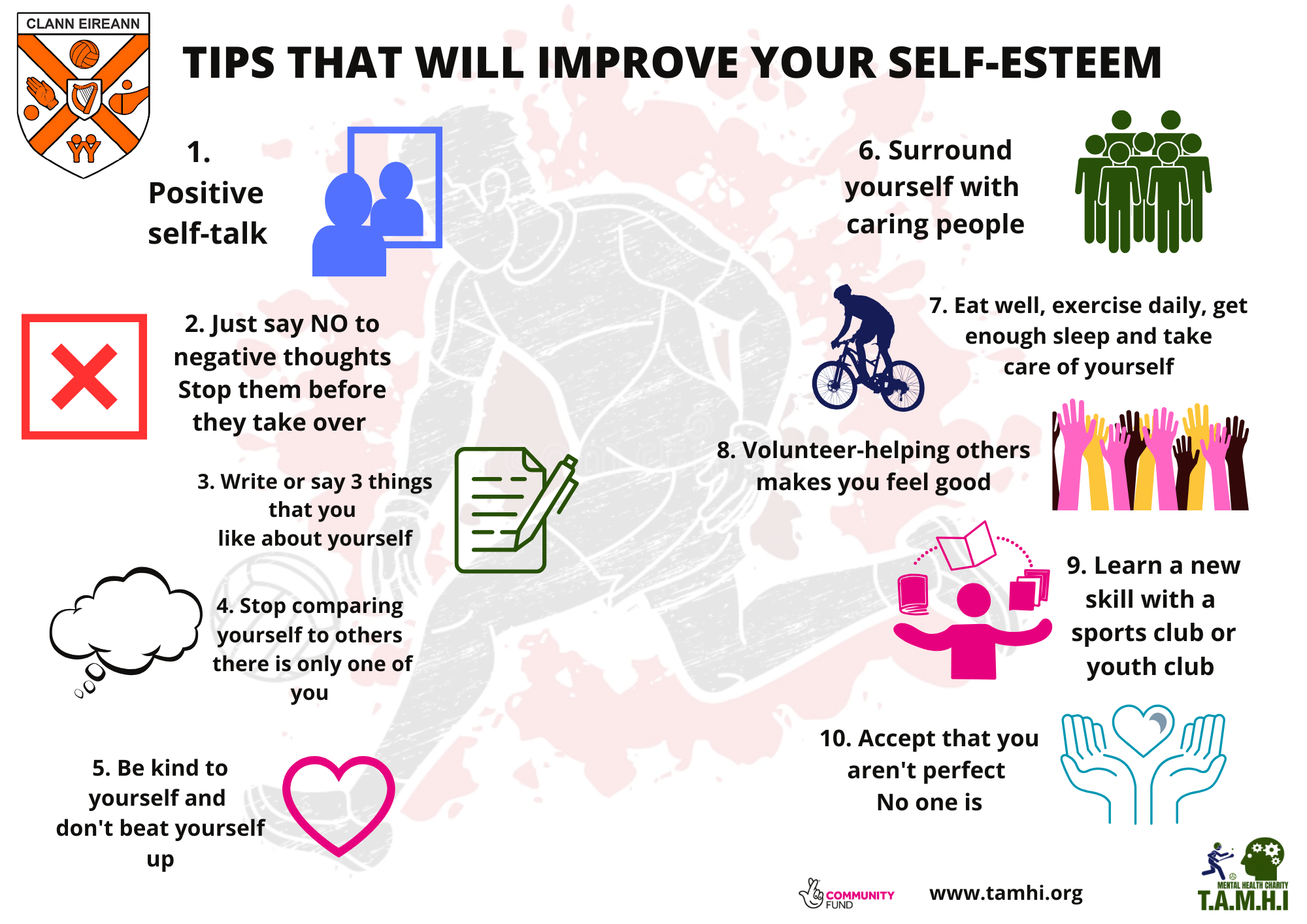 CLANN EIREANN

TIPS THAT WILL IMPROVE YOUR SELF-ESTEEM

1. Positive self-talk

2. Just say NO to negative thoughts Stop them before they take over

3. Write or say 3 things that you like about yourself

4. Stop comparing yourself to others there is only one of you

5. Be kind to yourself and don't beat yourself up

6. Surround yourself with caring people

7. Eat well, exercise daily, get enough sleep and take care of yourself

8. Volunteer-helping others makes you feel good

9. Learn a new skill with a sports club or youth club

10. Accept that you aren't perfect No one is

COMMUNITY FUND

www.tamhi.org

MENTAL HEALTH CHARITY
T.A.M.H.I